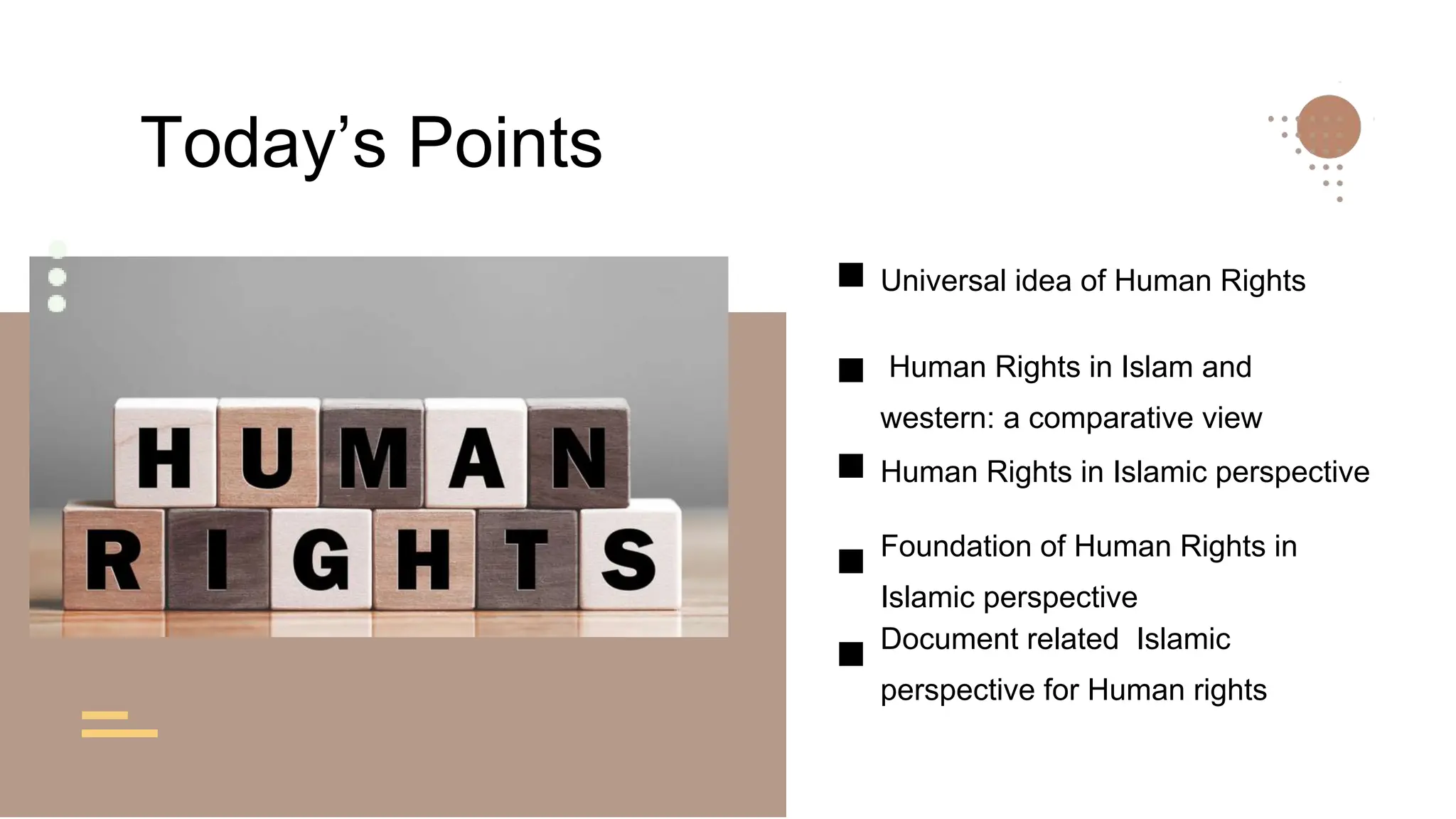 Today’s Points

HUMAN
RIGHTS

■ Universal idea of Human Rights

■ Human Rights in Islam and western: a comparative view

■ Human Rights in Islamic perspective

■ Foundation of Human Rights in Islamic perspective

■ Document related Islamic perspective for Human rights